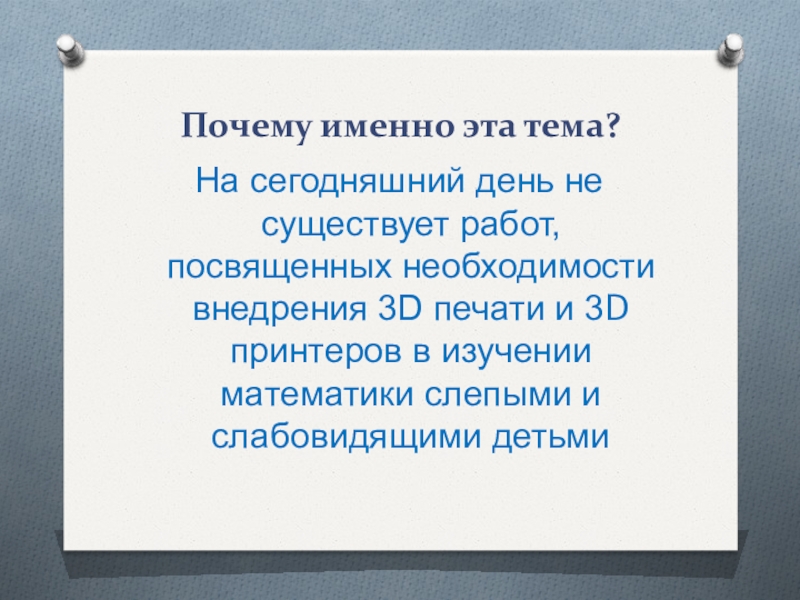 Почему именно эта тема?

На сегодняшний день не существует работ, посвященных необходимости внедрения 3D печати и 3D принтеров в изучении математики слепыми и слабовидящими детьми